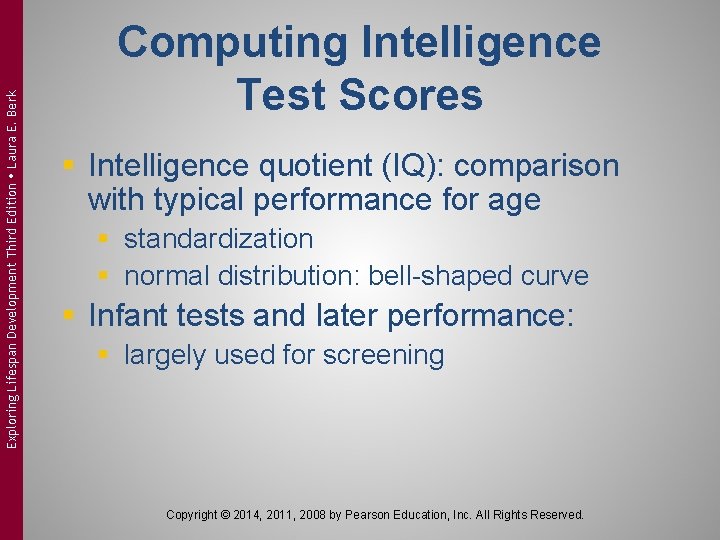 Exploring Lifespan Development Third Edition • Laura E. Berk

Computing Intelligence Test Scores

- Intelligence quotient (IQ): comparison with typical performance for age
  - standardization
  - normal distribution: bell-shaped curve
- Infant tests and later performance:
  - largely used for screening

Copyright © 2014, 2011, 2008 by Pearson Education, Inc. All Rights Reserved.